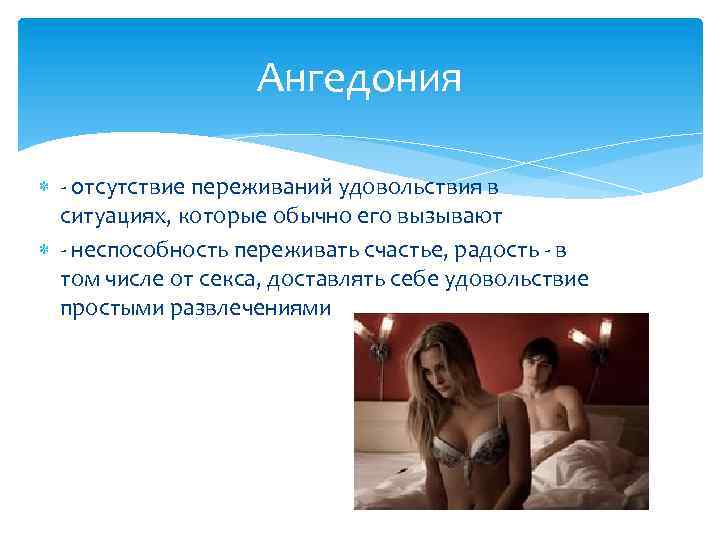 Ангедония

- отсутствие переживаний удовольствия в ситуациях, которые обычно его вызывают

- неспособность переживать счастье, радость - в том числе от секса, доставлять себе удовольствие простыми развлечениями